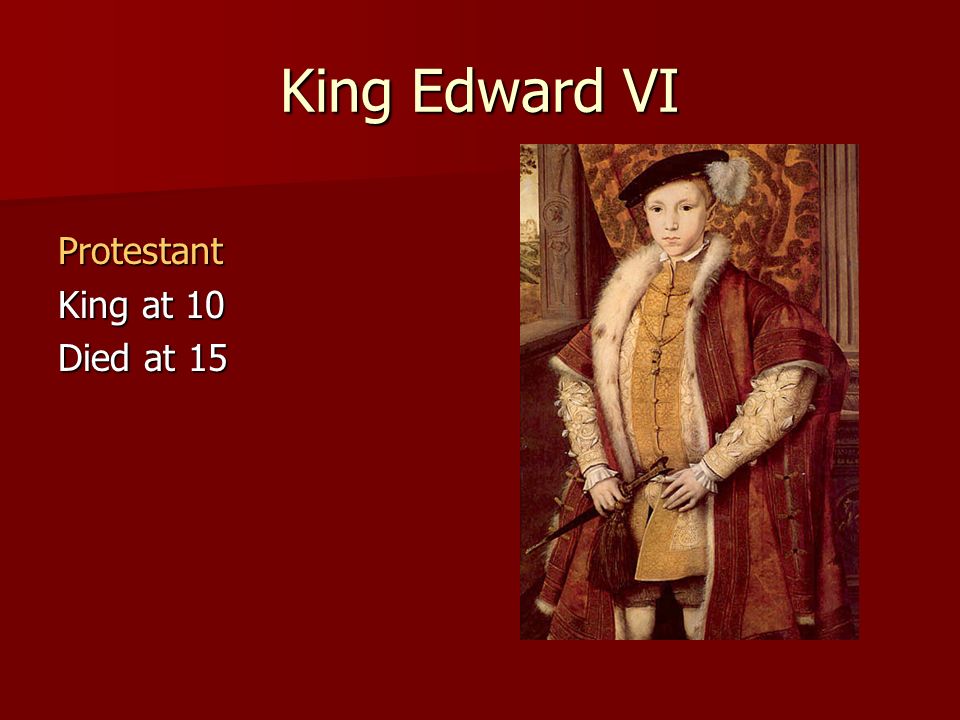 King Edward VI

Protestant
King at 10
Died at 15